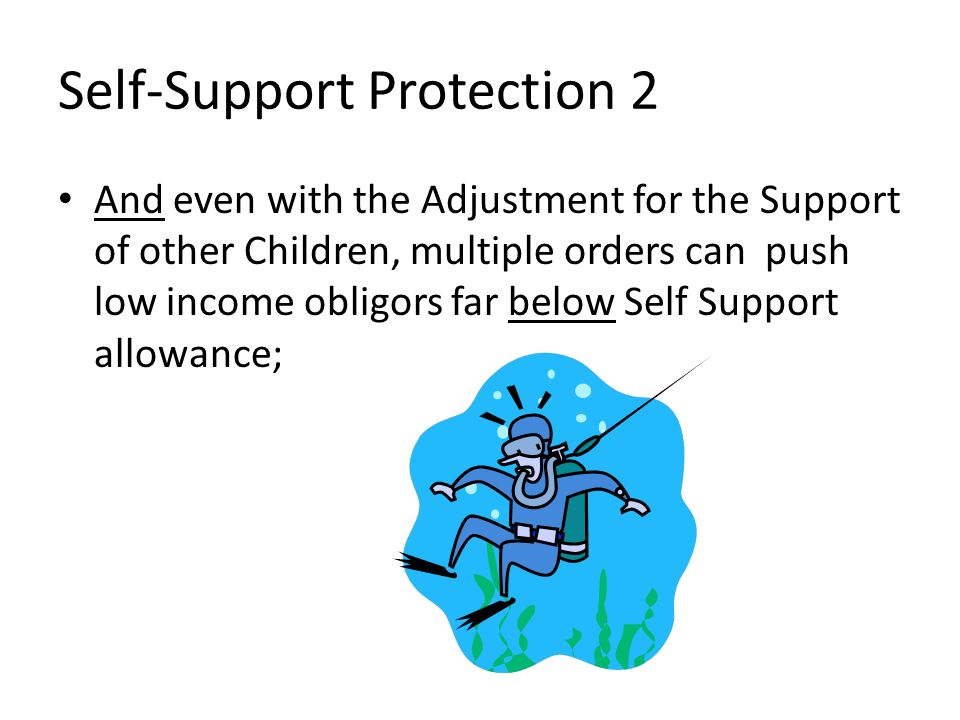 Self-Support Protection 2

• And even with the Adjustment for the Support of other Children, multiple orders can push low income obligors far below Self Support allowance;